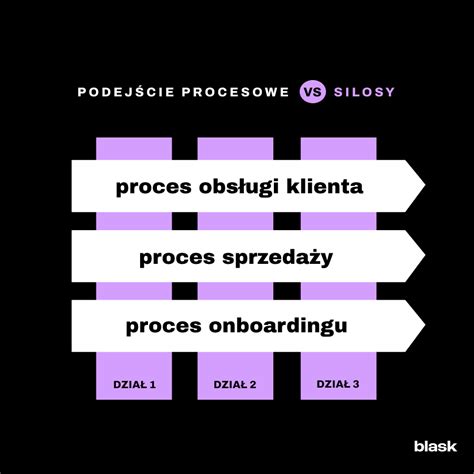 PODEJŚCIE PROCESOWE VS SILOSY

proces obsługi klienta

proces sprzedaży

proces onboardingu

DZIAŁ 1

DZIAŁ 2

DZIAŁ 3

blask